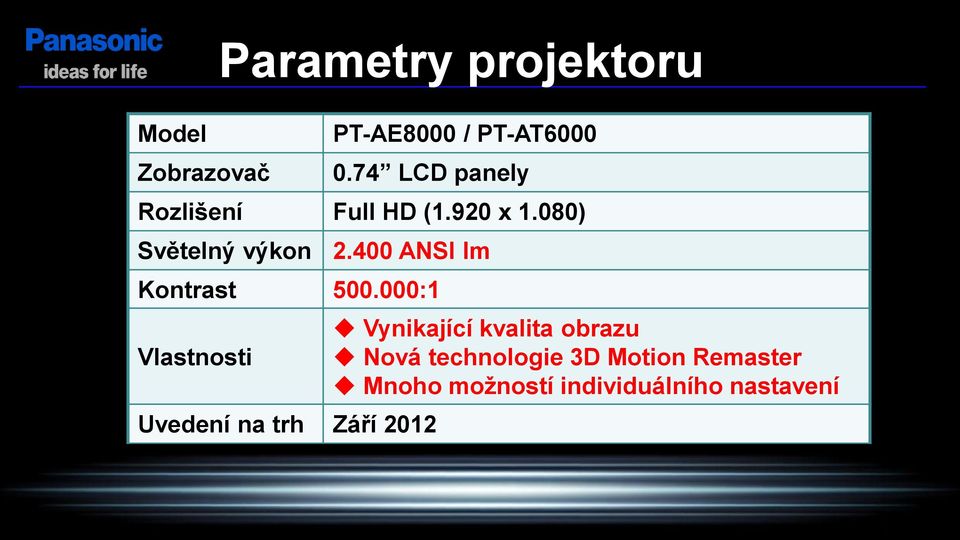 Panasonic
ideas for life

Parametry projektoru

| Model | PT-AE8000 / PT-AT6000 |
|---|---|
| Zobrazovač | 0.74” LCD panely |
| Rozlišení | Full HD (1.920 x 1.080) |
| Světelný výkon | 2.400 ANSI lm |
| Kontrast | 500.000:1 |
| Vlastnosti | ◆ Vynikající kvalita obrazu ◆ Nová technologie 3D Motion Remaster ◆ Mnoho možností individuálního nastavení |
| Uvedení na trh | Září 2012 |